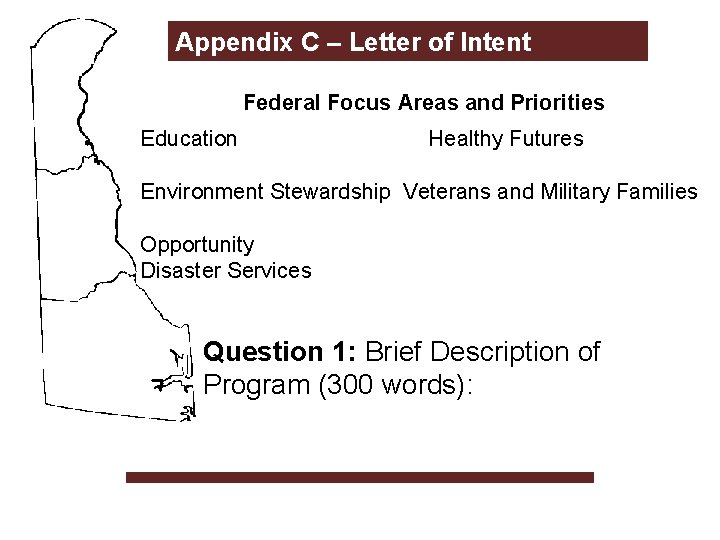 Appendix C – Letter of Intent

Federal Focus Areas and Priorities

Education

Environment Stewardship

Opportunity
Disaster Services

Healthy Futures

Veterans and Military Families

**Question 1:** Brief Description of Program (300 words):